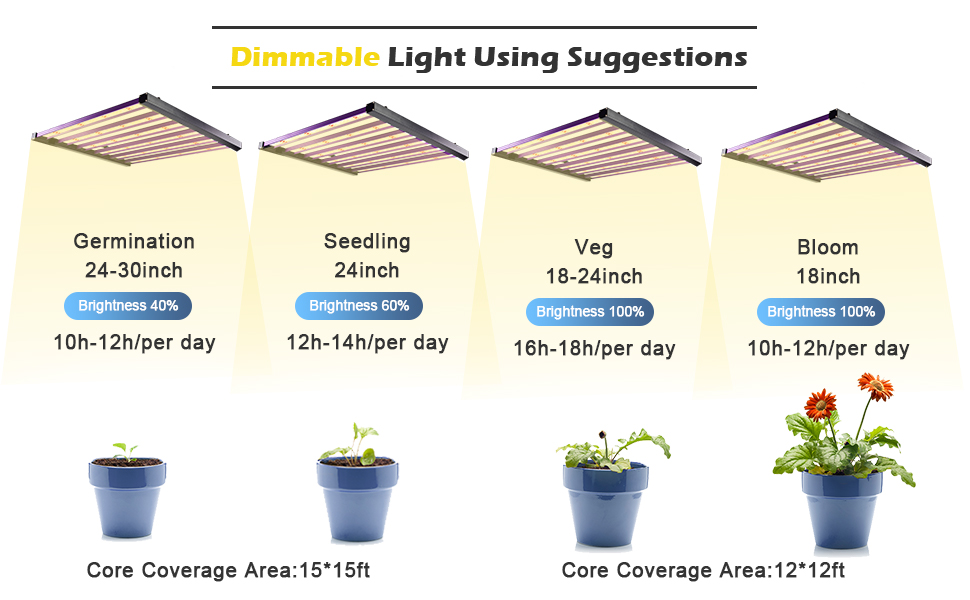 Dimmable Light Using Suggestions

Germination
24-30inch
Brightness 40%
10h-12h/per day

Seedling
24inch
Brightness 60%
12h-14h/per day

Veg
18-24inch
Brightness 100%
16h-18h/per day

Bloom
18inch
Brightness 100%
10h-12h/per day

Core Coverage Area:15*15ft

Core Coverage Area:12*12ft